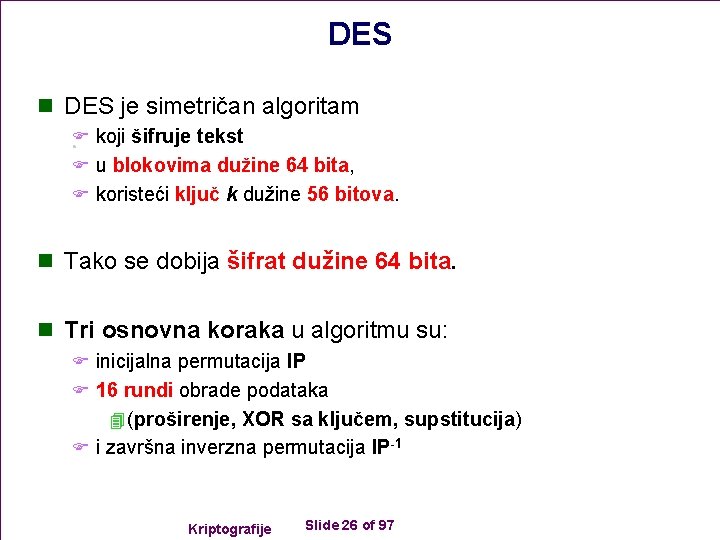 DES

DES je simetričan algoritam

koji šifruje tekst

u blokovima dužine 64 bita,

koristeći ključ $k$ dužine 56 bitova.

Tako se dobija šifrat dužine 64 bita.

Tri osnovna koraka u algoritmu su:

inicijalna permutacija IP

16 rundi obrade podataka

(proširenje, XOR sa ključem, supstitucija)

i završna inverzna permutacija $IP^{-1}$

Kriptografije

Slide 26 of 97